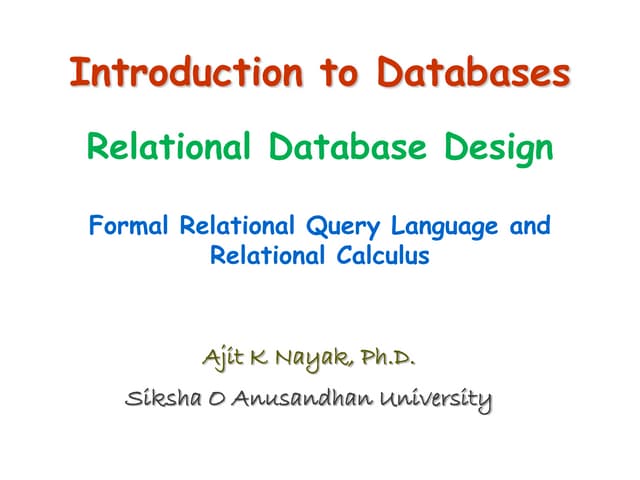 Introduction to Databases

Relational Database Design

Formal Relational Query Language and Relational Calculus

Ajit K Nayak, Ph.D.

Siksha O Anusandhan University